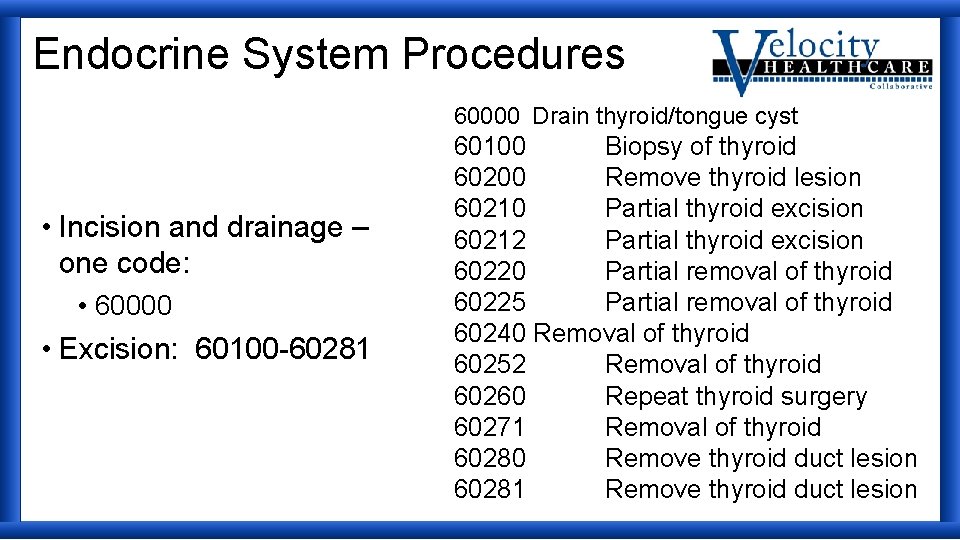 Endocrine System Procedures

Velocity HEALTHCARE Collaborative

• Incision and drainage – one code:
• 60000
• Excision: 60100-60281

60000 Drain thyroid/tongue cyst
60100 Biopsy of thyroid
60200 Remove thyroid lesion
60210 Partial thyroid excision
60212 Partial thyroid excision
60220 Partial removal of thyroid
60225 Partial removal of thyroid
60240 Removal of thyroid
60252 Removal of thyroid
60260 Repeat thyroid surgery
60271 Removal of thyroid
60280 Remove thyroid duct lesion
60281 Remove thyroid duct lesion